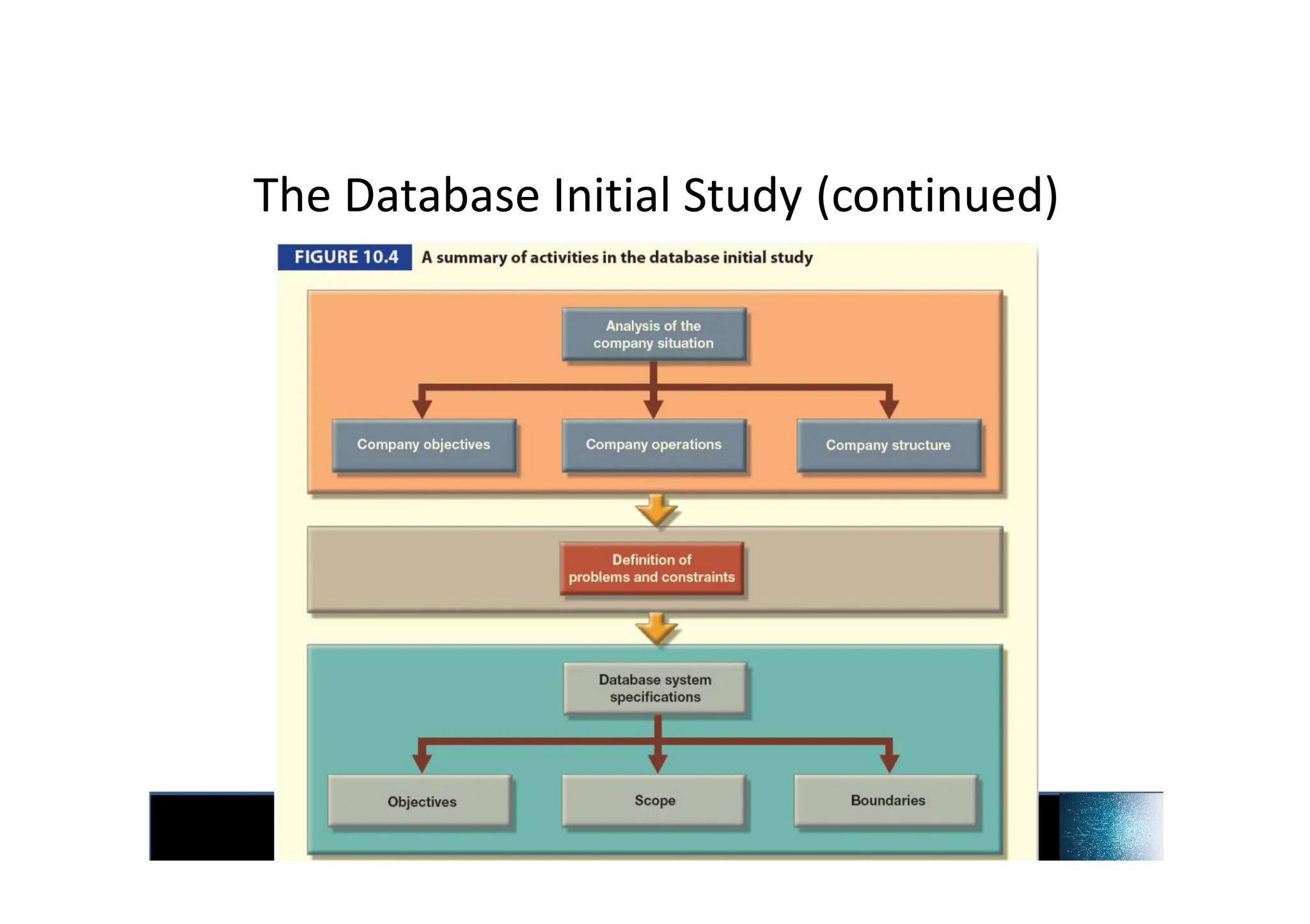 The Database Initial Study (continued)

FIGURE 10.4 A summary of activities in the database initial study

Analysis of the company situation

Company objectives

Company operations

Company structure

Definition of problems and constraints

Database system specifications

Objectives

Scope

Boundaries